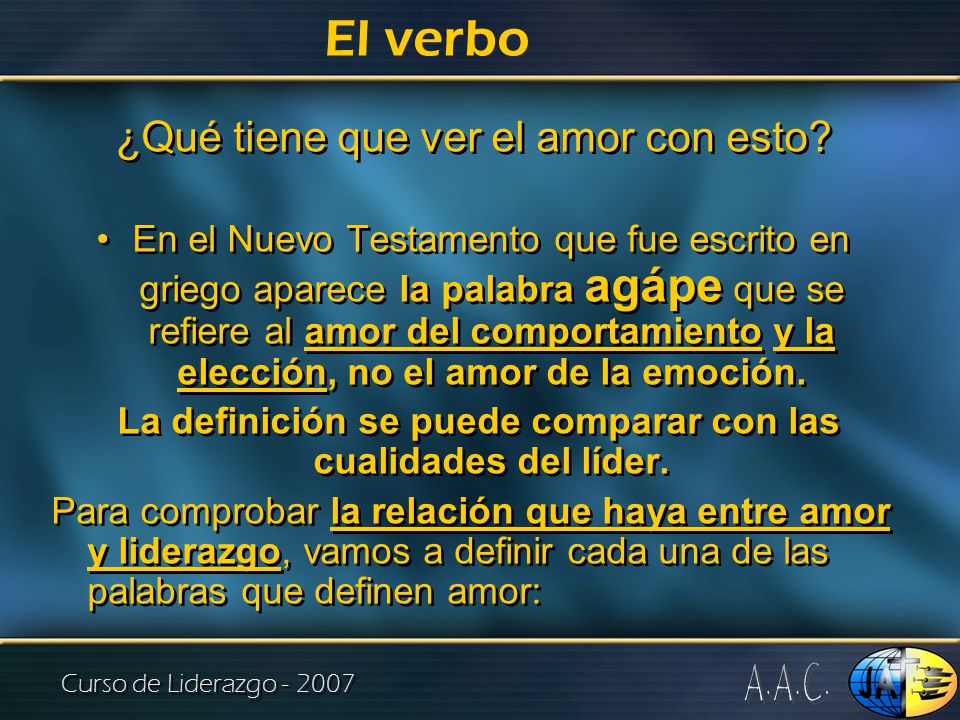 El verbo

¿Qué tiene que ver el amor con esto?

• En el Nuevo Testamento que fue escrito en griego aparece la palabra agápe que se refiere al amor del comportamiento y la elección, no el amor de la emoción.

La definición se puede comparar con las cualidades del líder.

Para comprobar la relación que haya entre amor y liderazgo, vamos a definir cada una de las palabras que definen amor:

Curso de Liderazgo - 2007

A.A.C.

JA